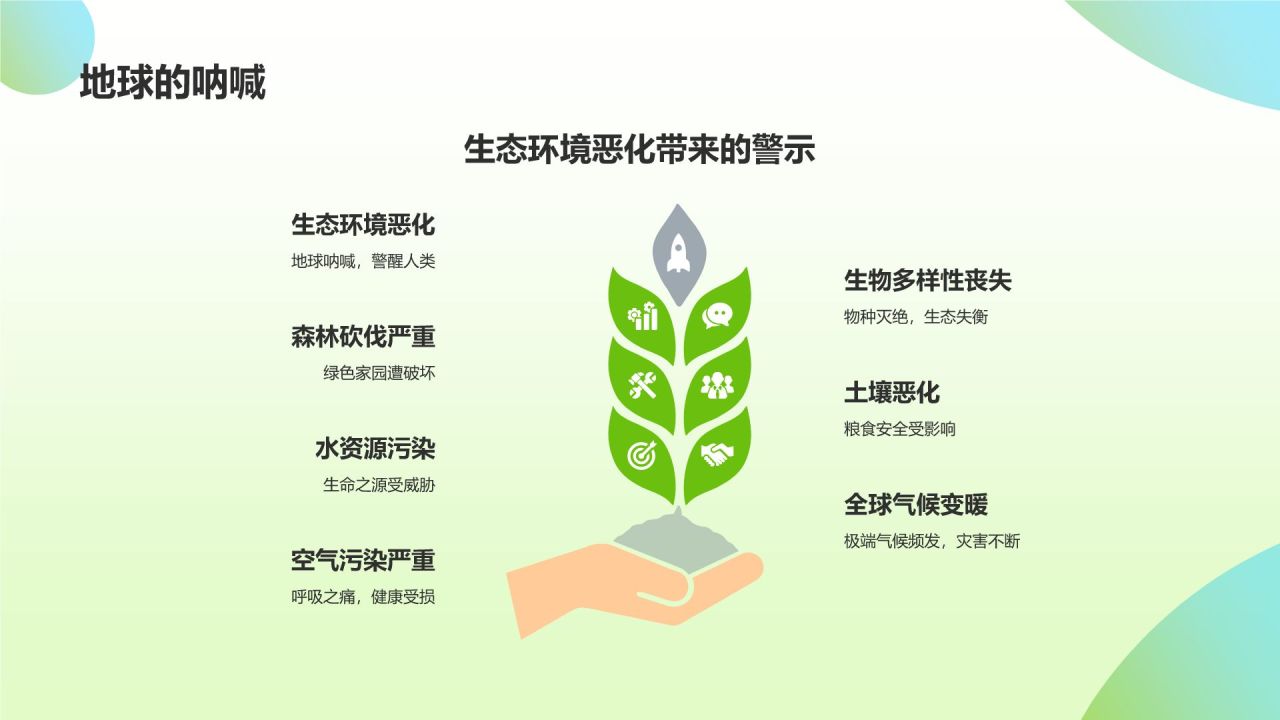 地球的呐喊

生态环境恶化带来的警示

生态环境恶化
地球呐喊，警醒人类

森林砍伐严重
绿色家园遭破坏

水资源污染
生命之源受威胁

空气污染严重
呼吸之痛，健康受损

生物多样性丧失
物种灭绝，生态失衡

土壤恶化
粮食安全受影响

全球气候变暖
极端气候频发，灾害不断